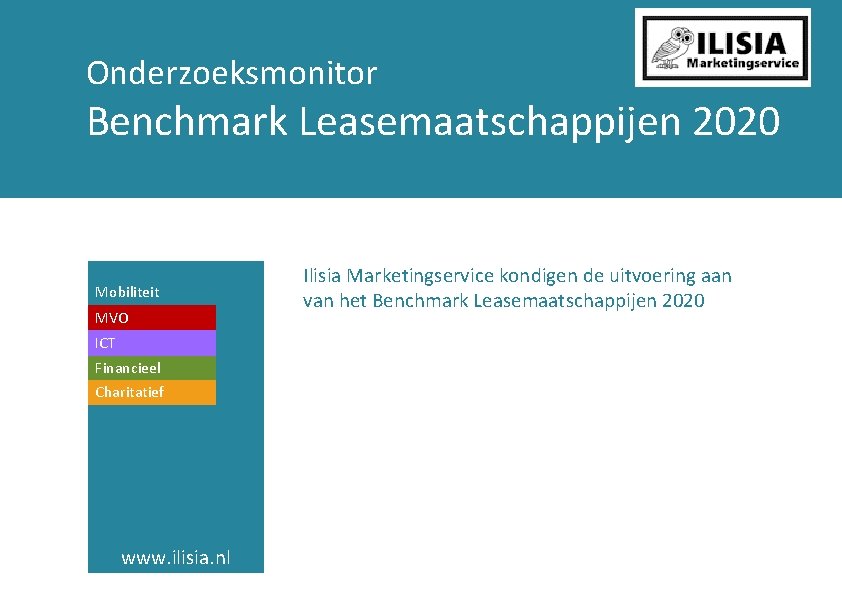 ILISIA
Marketingservice

Onderzoeksmonitor
Benchmark Leasemaatschappijen 2020

Mobiliteit
MVO
ICT
Financieel
Charitatief

www.ilisia.nl

Ilisia Marketingservice kondigen de uitvoering aan van het Benchmark Leasemaatschappijen 2020